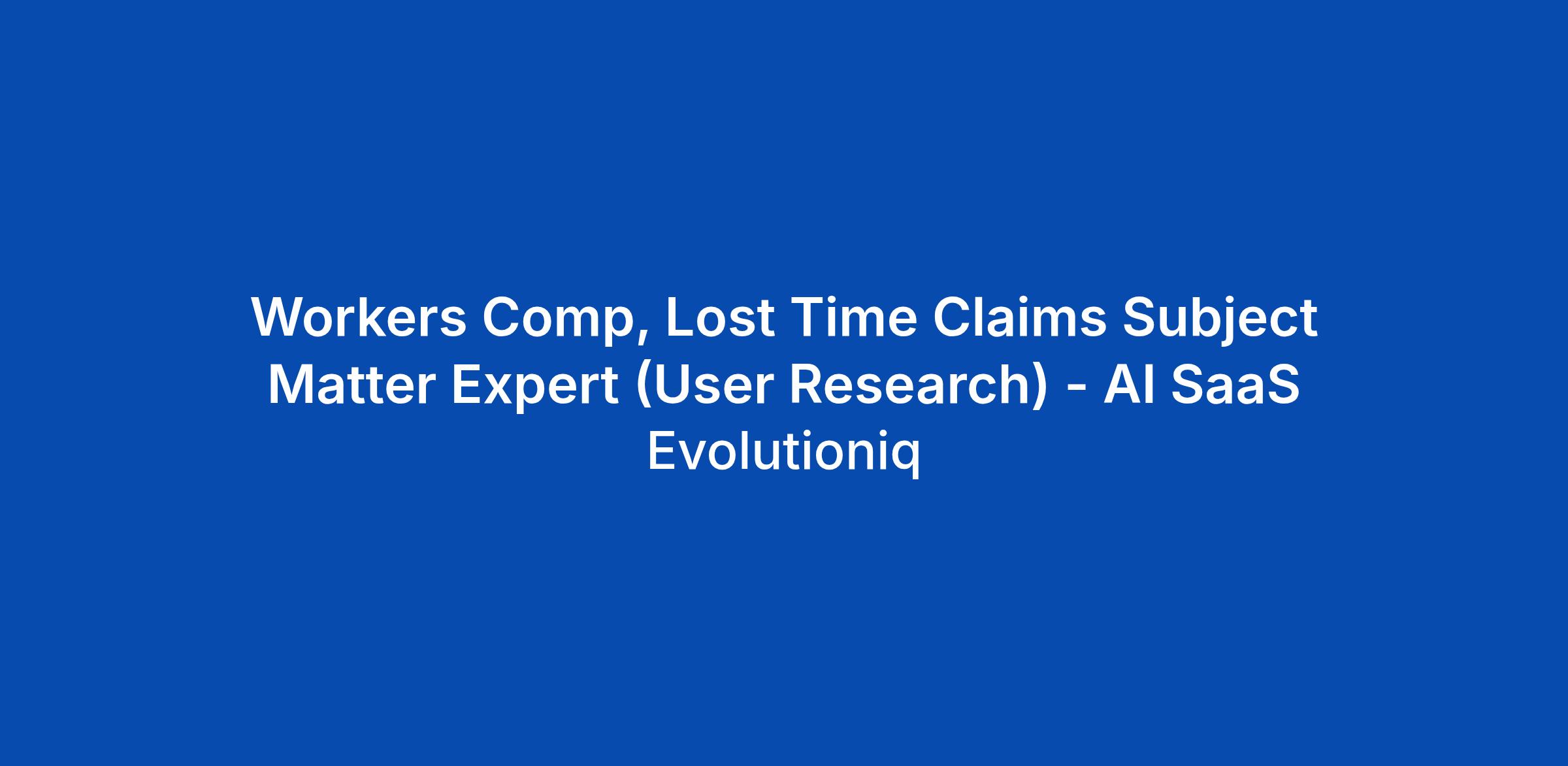 Workers Comp, Lost Time Claims Subject Matter Expert (User Research) - AI SaaS

Evolutioniq